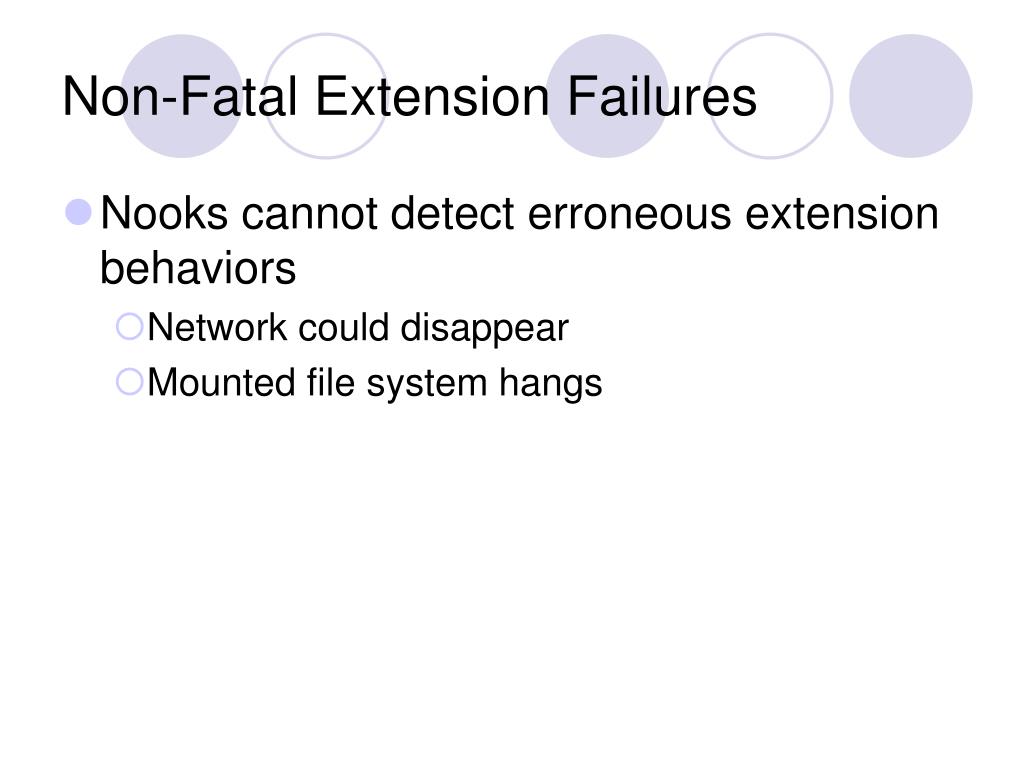 Non-Fatal Extension Failures

Nooks cannot detect erroneous extension behaviors

Network could disappear

Mounted file system hangs